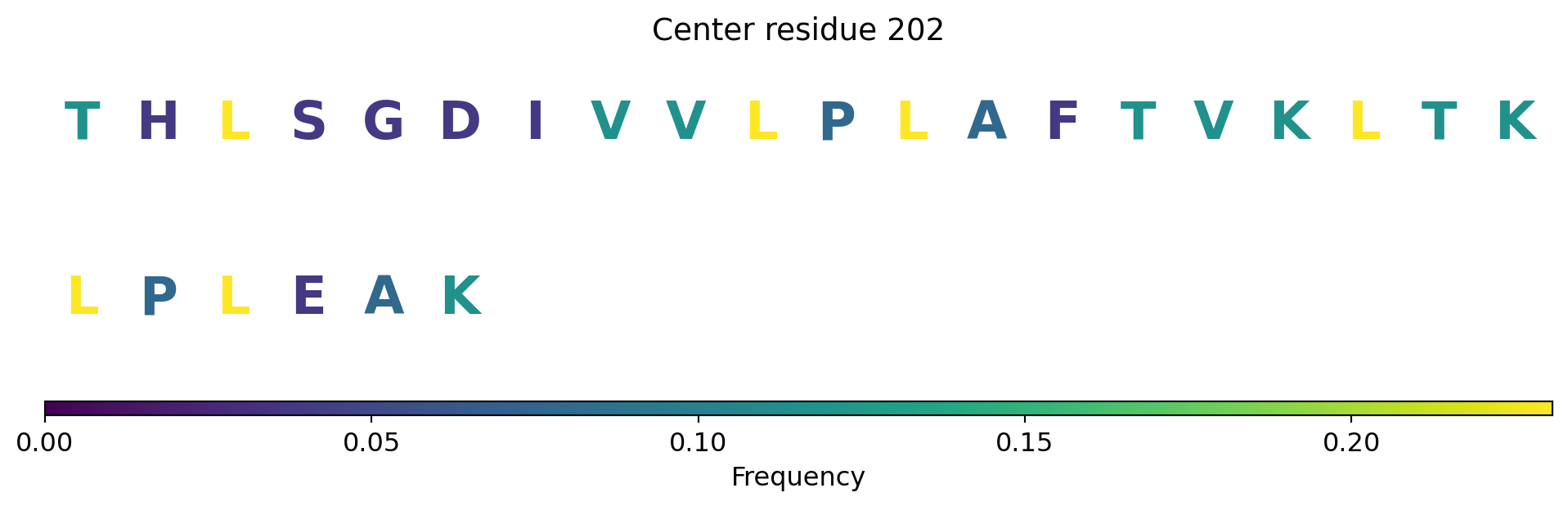 Center residue 202

T H L S G D I V V L P L A F T V K L T K

L P L E A K

0.00 0.05 0.10 0.15 0.20

Frequency